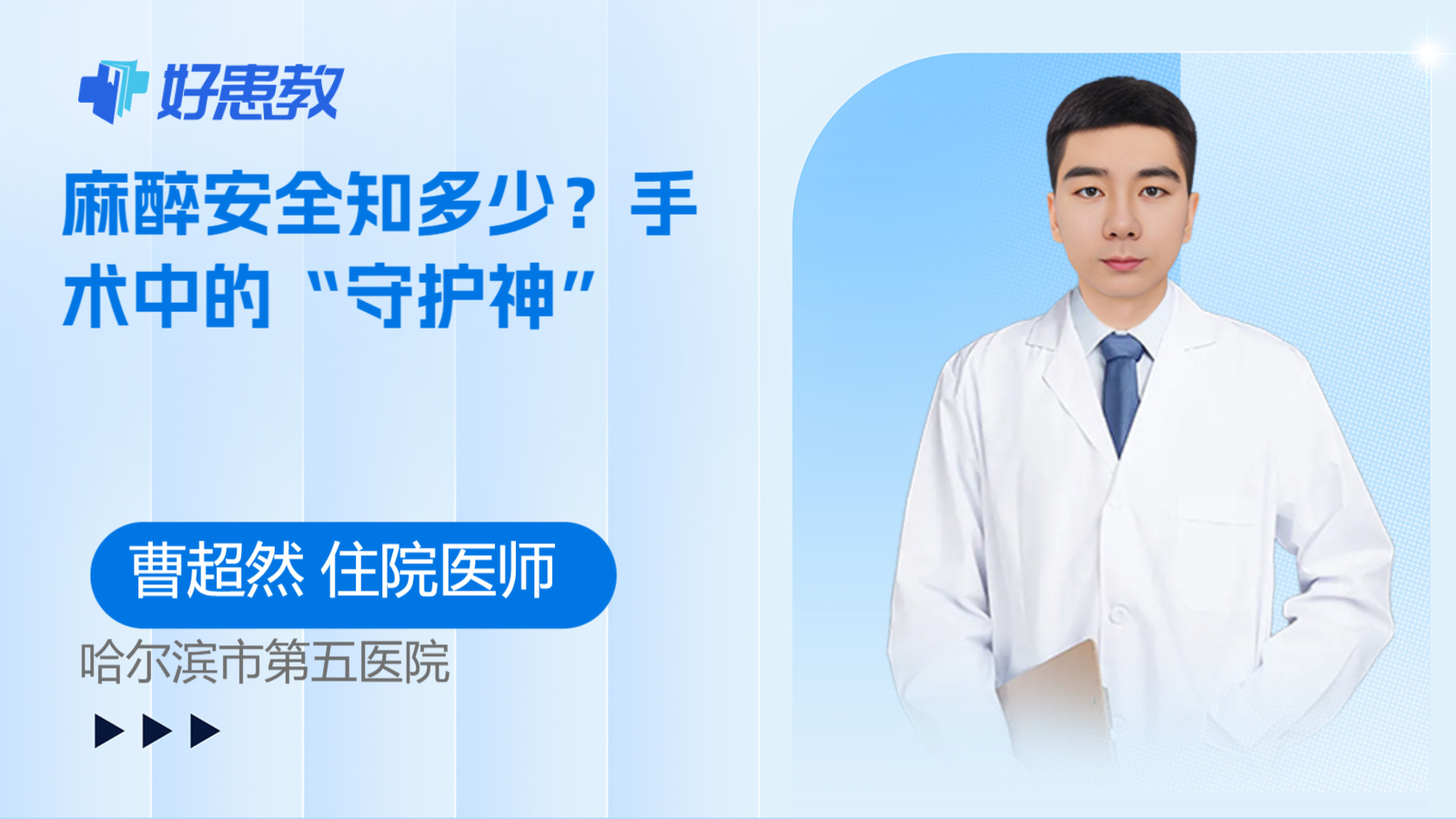 好患教

麻醉安全知多少？手术中的“守护神”

曹超然 住院医师

哈尔滨市第五医院